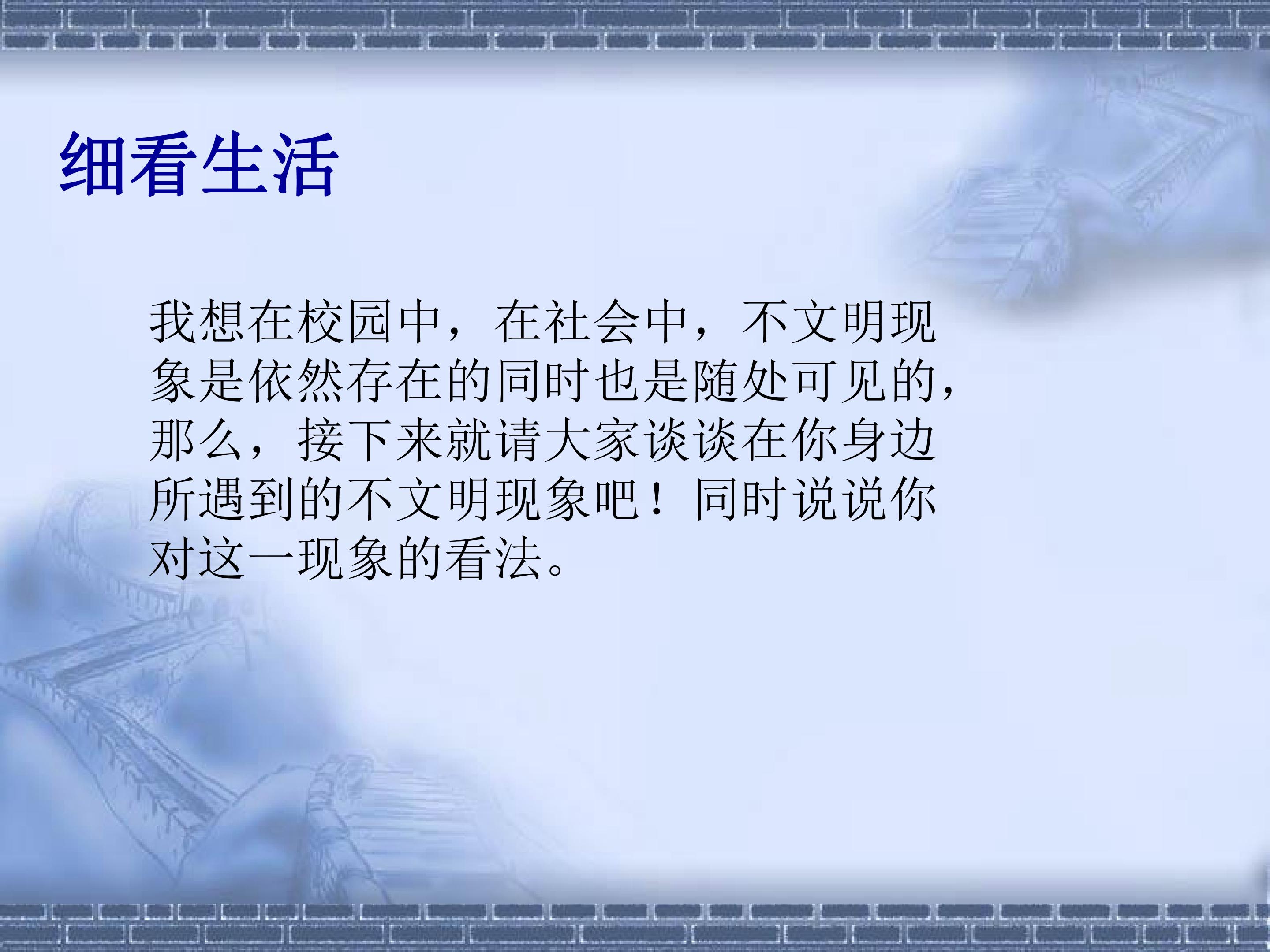 细看生活

我想在校园中，在社会中，不文明现象是依然存在的同时也是随处可见的，那么，接下来就请大家谈谈在你身边所遇到的不文明现象吧！同时说说你对这一现象的看法。